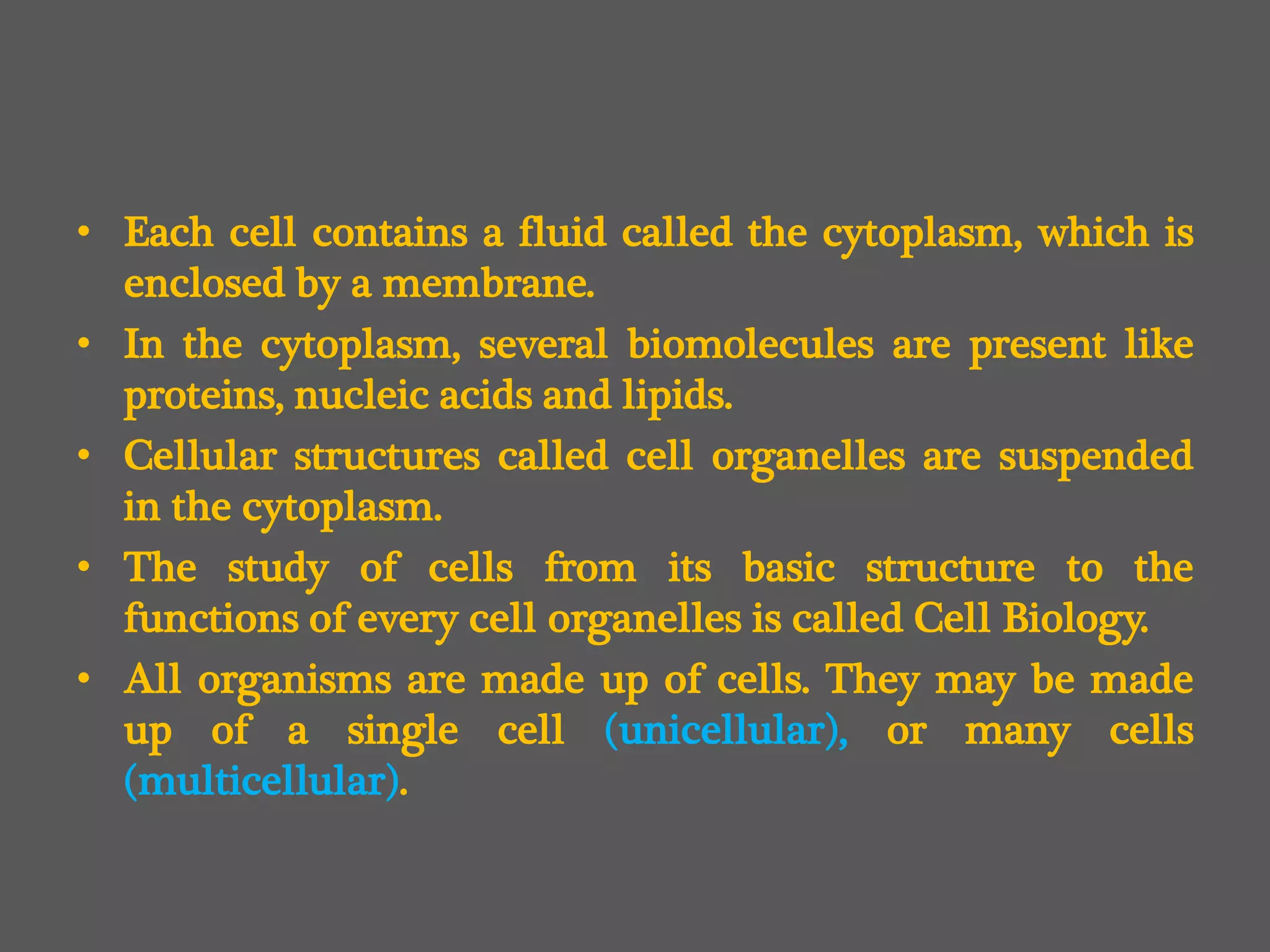 • Each cell contains a fluid called the cytoplasm, which is enclosed by a membrane.
• In the cytoplasm, several biomolecules are present like proteins, nucleic acids and lipids.
• Cellular structures called cell organelles are suspended in the cytoplasm.
• The study of cells from its basic structure to the functions of every cell organelles is called Cell Biology.
• All organisms are made up of cells. They may be made up of a single cell (unicellular), or many cells (multicellular).